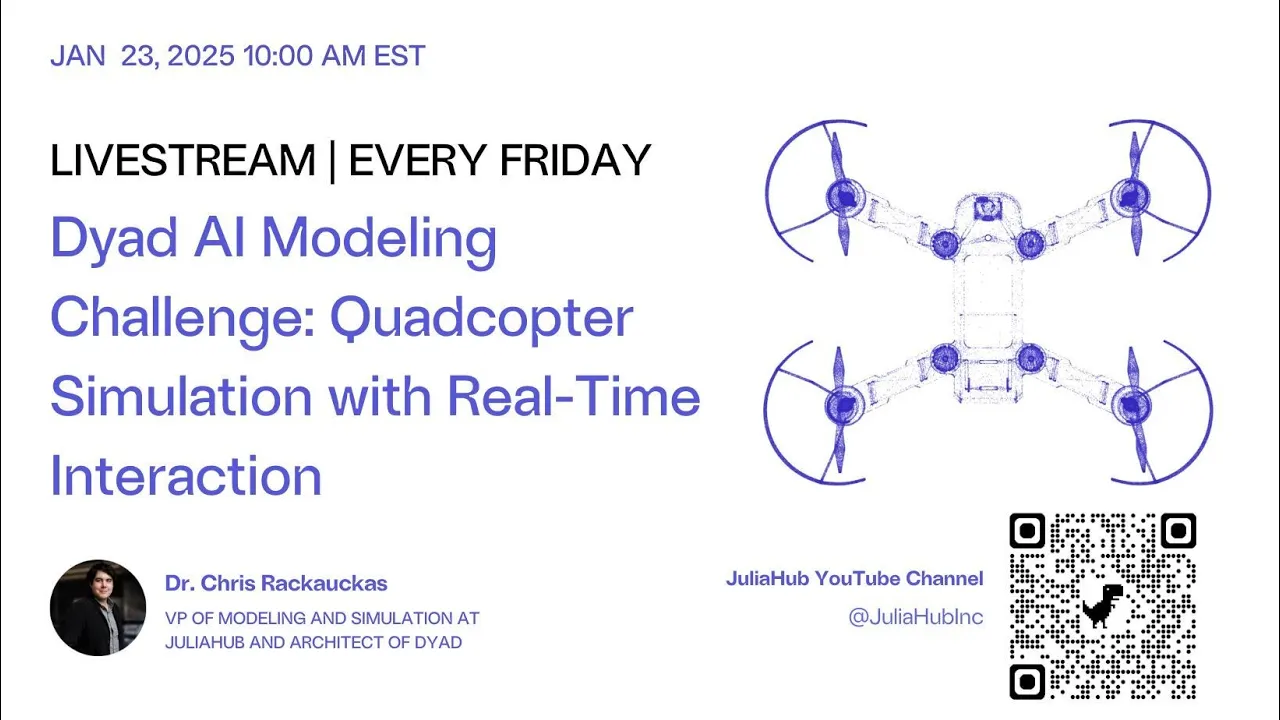 JAN 23, 2025 10:00 AM EST

LIVESTREAM | EVERY FRIDAY

Dyad AI Modeling Challenge: Quadcopter Simulation with Real-Time Interaction

Dr. Chris Rackauckas

VP OF MODELING AND SIMULATION AT JULIAHUB AND ARCHITECT OF DYAD

JuliaHub YouTube Channel

@JuliaHubInc